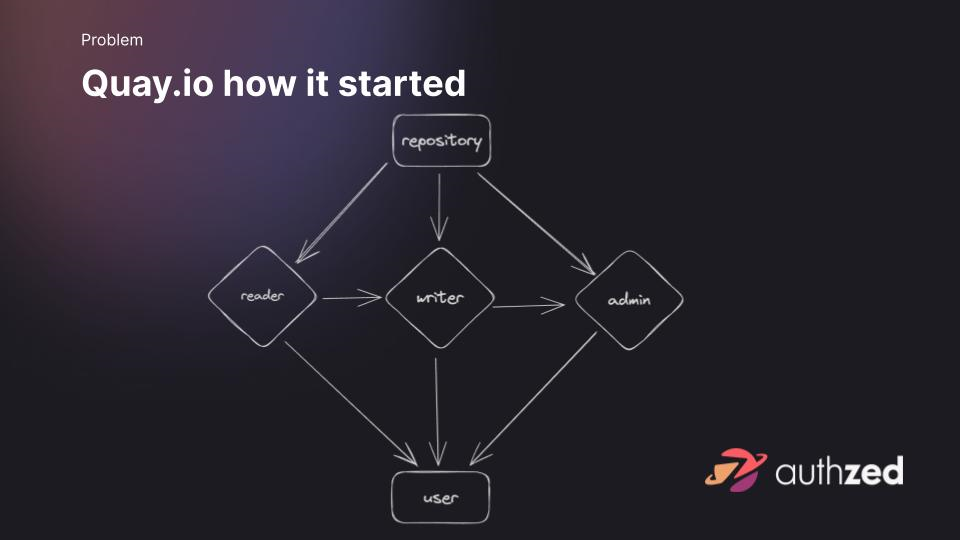 Problem

Quay.io how it started

repository

reader

writer

admin

user

authzed